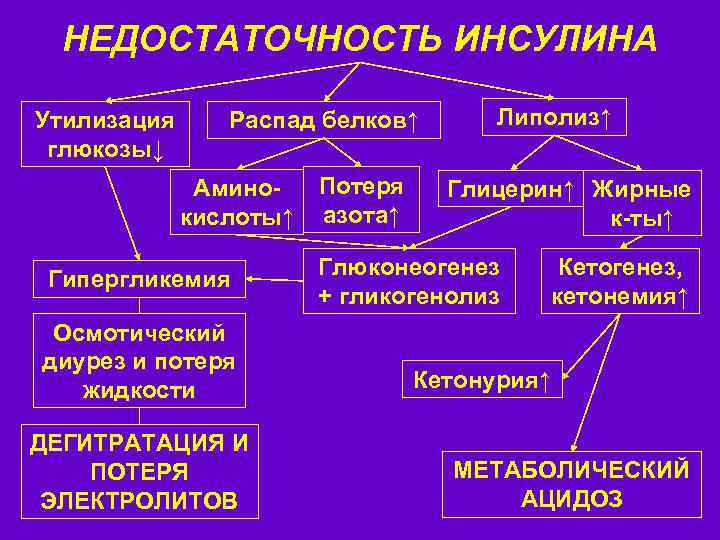 НЕДОСТАТОЧНОСТЬ ИНСУЛИНА

Утилизация глюкозы↓

Распад белков↑

Липолиз↑

Амино-кислоты↑

Потеря азота↑

Глицерин↑

Жирные к-ты↑

Гипергликемия

Глюконеогенез + гликогенолиз

Кетогенез, кетонемия↑

Осмотический диурез и потеря жидкости

Кетонурия↑

ДЕГИТРАТАЦИЯ И ПОТЕРЯ ЭЛЕКТРОЛИТОВ

МЕТАБОЛИЧЕСКИЙ АЦИДОЗ